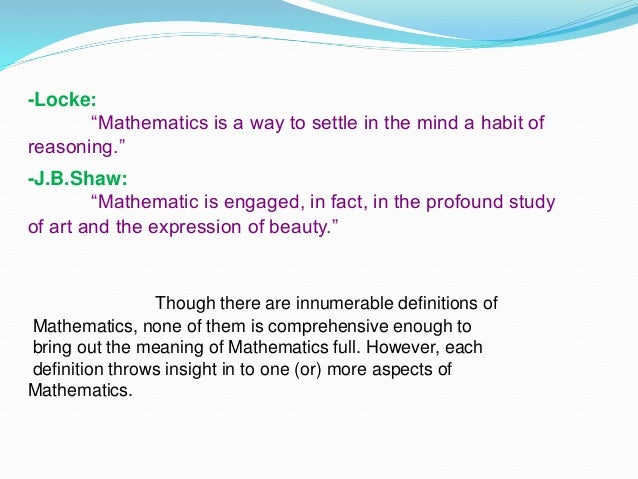 -Locke:
“Mathematics is a way to settle in the mind a habit of reasoning.”

-J.B.Shaw:
“Mathematic is engaged, in fact, in the profound study of art and the expression of beauty.”

Though there are innumerable definitions of Mathematics, none of them is comprehensive enough to bring out the meaning of Mathematics full. However, each definition throws insight in to one (or) more aspects of Mathematics.